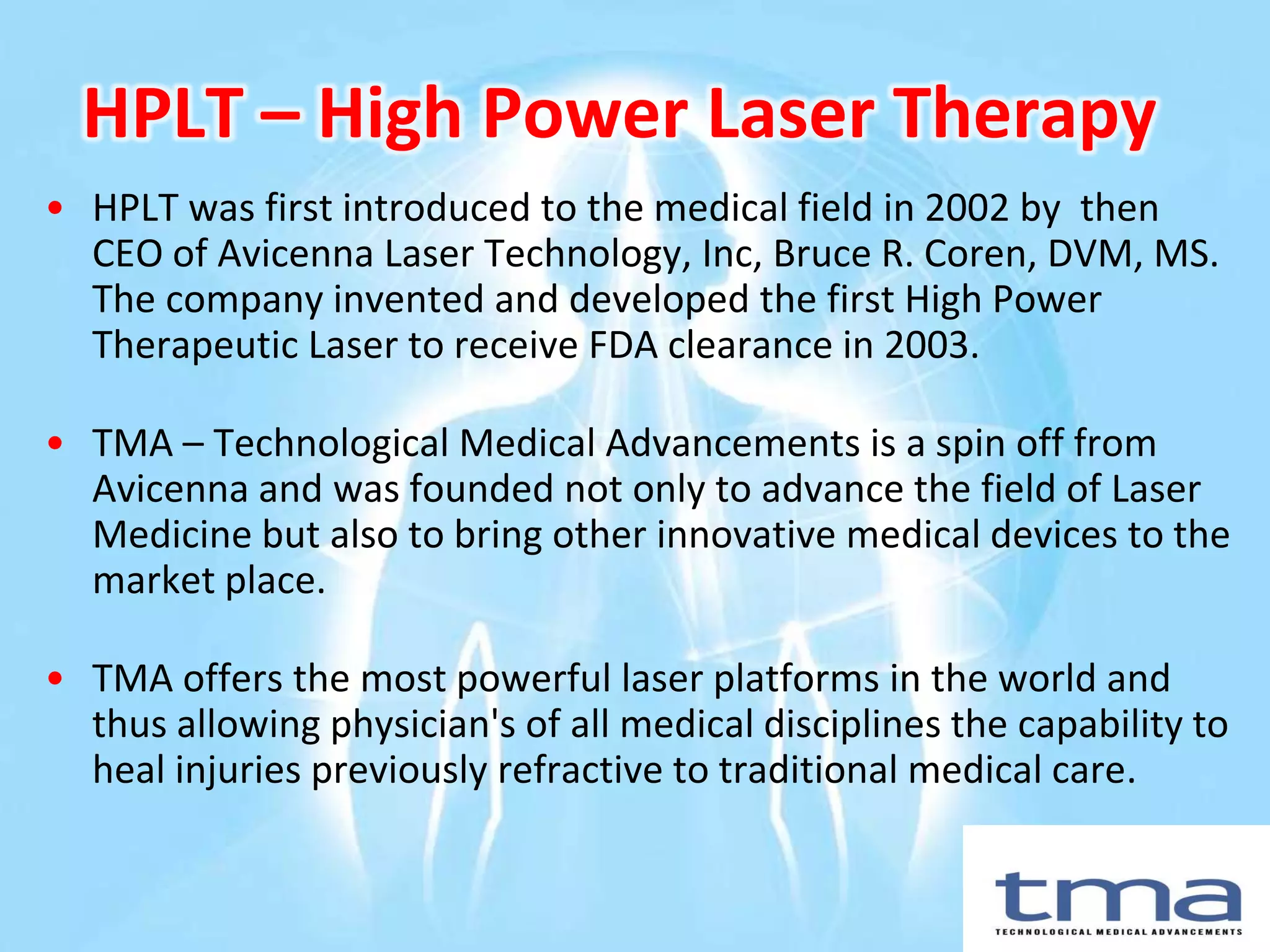 HPLT – High Power Laser Therapy

• HPLT was first introduced to the medical field in 2002 by then CEO of Avicenna Laser Technology, Inc, Bruce R. Coren, DVM, MS. The company invented and developed the first High Power Therapeutic Laser to receive FDA clearance in 2003.

• TMA – Technological Medical Advancements is a spin off from Avicenna and was founded not only to advance the field of Laser Medicine but also to bring other innovative medical devices to the market place.

• TMA offers the most powerful laser platforms in the world and thus allowing physician's of all medical disciplines the capability to heal injuries previously refractive to traditional medical care.

tma
TECHNOLOGICAL MEDICAL ADVANCEMENTS